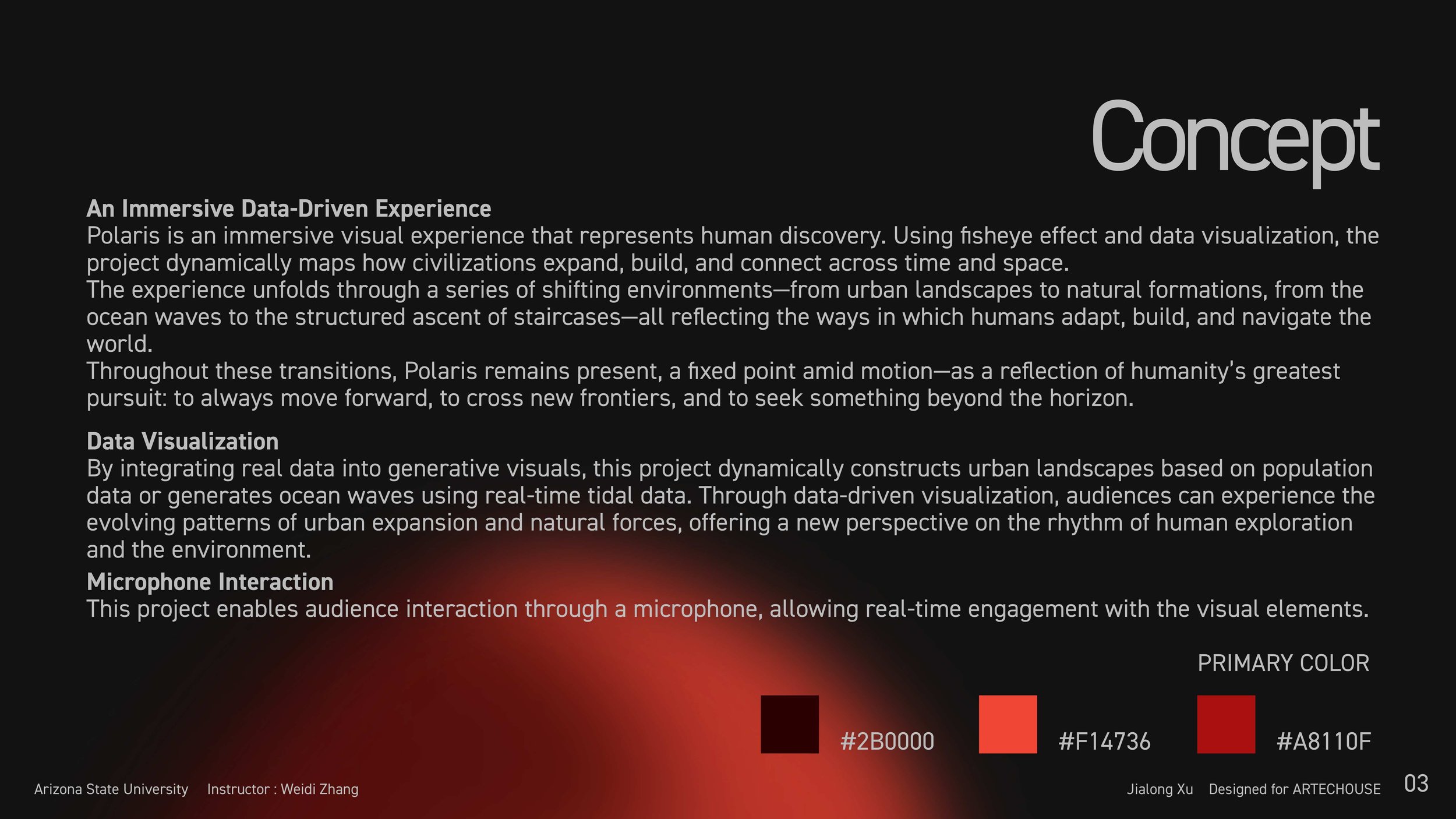 Concept

An Immersive Data-Driven Experience
Polaris is an immersive visual experience that represents human discovery. Using fisheye effect and data visualization, the project dynamically maps how civilizations expand, build, and connect across time and space.
The experience unfolds through a series of shifting environments—from urban landscapes to natural formations, from the ocean waves to the structured ascent of staircases—all reflecting the ways in which humans adapt, build, and navigate the world.
Throughout these transitions, Polaris remains present, a fixed point amid motion—as a reflection of humanity's greatest pursuit: to always move forward, to cross new frontiers, and to seek something beyond the horizon.

Data Visualization
By integrating real data into generative visuals, this project dynamically constructs urban landscapes based on population data or generates ocean waves using real-time tidal data. Through data-driven visualization, audiences can experience the evolving patterns of urban expansion and natural forces, offering a new perspective on the rhythm of human exploration and the environment.

Microphone Interaction
This project enables audience interaction through a microphone, allowing real-time engagement with the visual elements.

PRIMARY COLOR

#2B0000 #F14736 #A8110F

Arizona State University Instructor : Weidi Zhang

Jialong Xu Designed for ARTECHOUSE 03